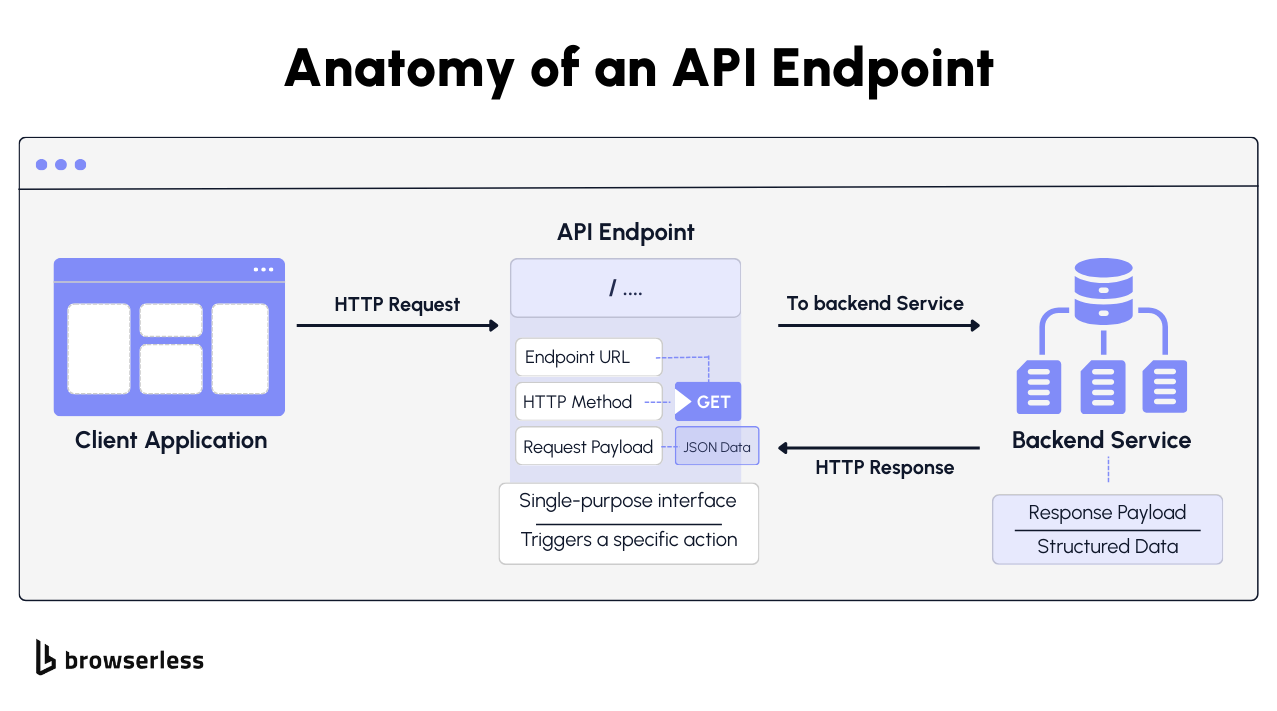 Anatomy of an API Endpoint

Client Application

HTTP Request

API Endpoint

/ ....

Endpoint URL

HTTP Method

GET

Request Payload

JSON Data

Single-purpose interface

Triggers a specific action

To backend Service

HTTP Response

Backend Service

Response Payload

Structured Data

browserless